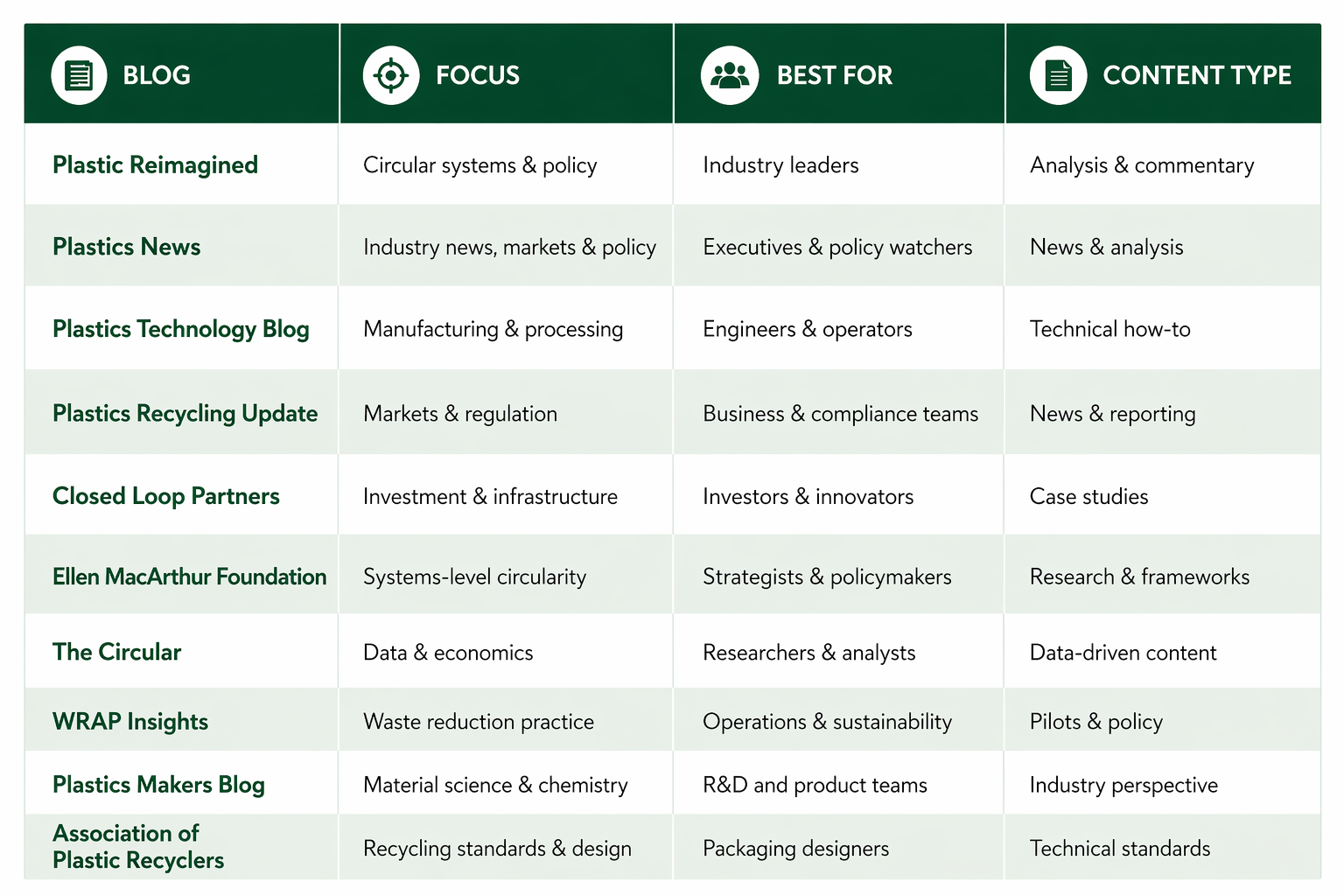 | BLOG | FOCUS | BEST FOR | CONTENT TYPE |
|---|---|---|---|
| Plastic Reimagined | Circular systems & policy | Industry leaders | Analysis & commentary |
| Plastics News | Industry news, markets & policy | Executives & policy watchers | News & analysis |
| Plastics Technology Blog | Manufacturing & processing | Engineers & operators | Technical how-to |
| Plastics Recycling Update | Markets & regulation | Business & compliance teams | News & reporting |
| Closed Loop Partners | Investment & infrastructure | Investors & innovators | Case studies |
| Ellen MacArthur Foundation | Systems-level circularity | Strategists & policymakers | Research & frameworks |
| The Circular | Data & economics | Researchers & analysts | Data-driven content |
| WRAP Insights | Waste reduction practice | Operations & sustainability | Pilots & policy |
| Plastics Makers Blog | Material science & chemistry | R&D and product teams | Industry perspective |
| Association of Plastic Recyclers | Recycling standards & design | Packaging designers | Technical standards |